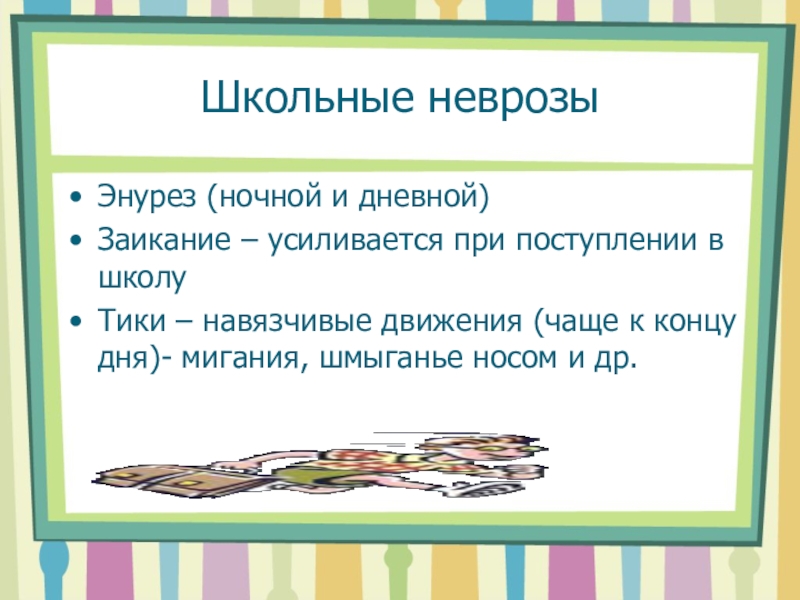 Школьные неврозы

• Энурез (ночной и дневной)
• Заикание – усиливается при поступлении в школу
• Тики – навязчивые движения (чаще к концу дня)- мигания, шмыганье носом и др.